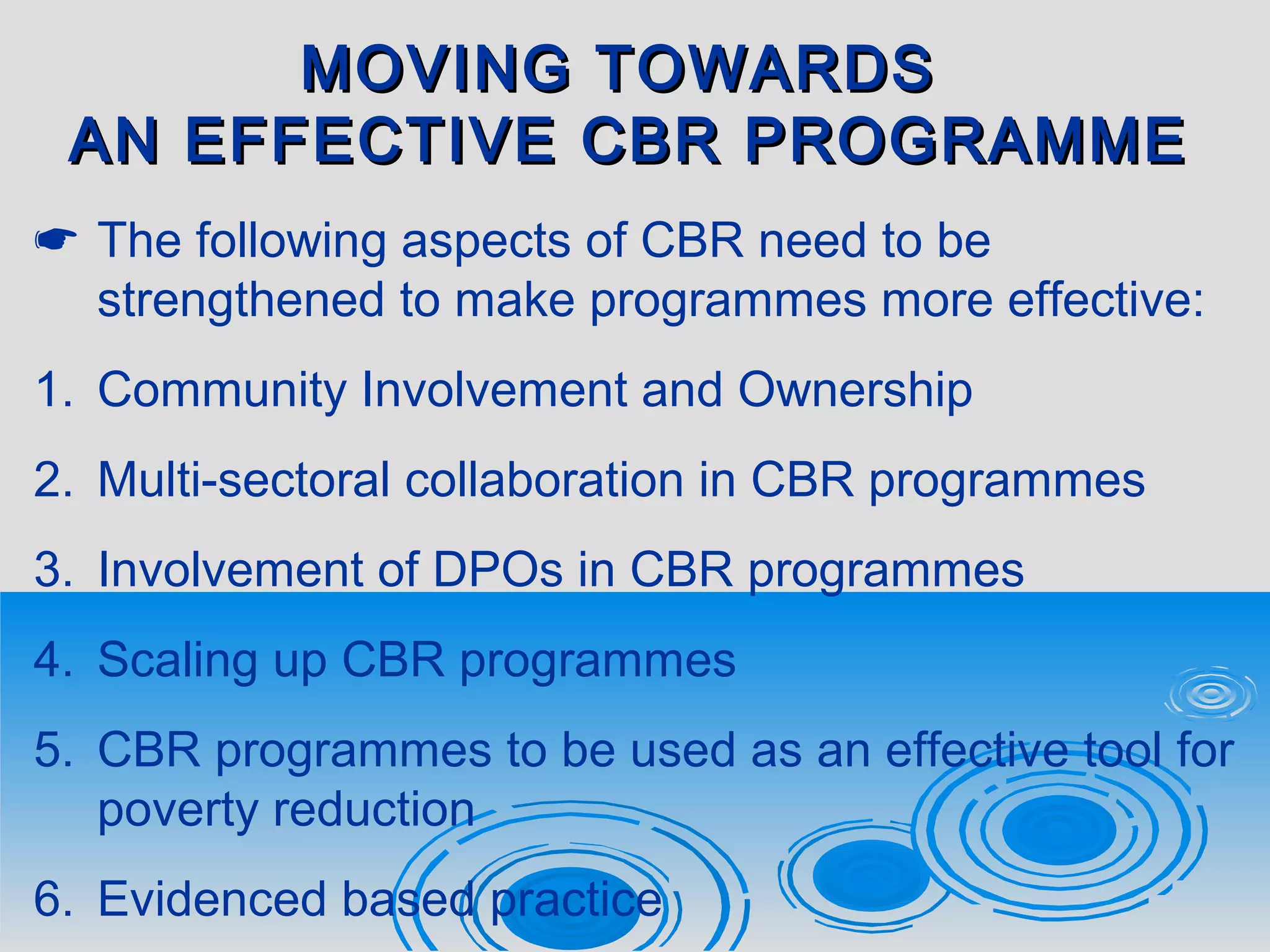 MOVING TOWARDS
AN EFFECTIVE CBR PROGRAMME

☛ The following aspects of CBR need to be strengthened to make programmes more effective:

1. Community Involvement and Ownership
2. Multi-sectoral collaboration in CBR programmes
3. Involvement of DPOs in CBR programmes
4. Scaling up CBR programmes
5. CBR programmes to be used as an effective tool for poverty reduction
6. Evidenced based practice